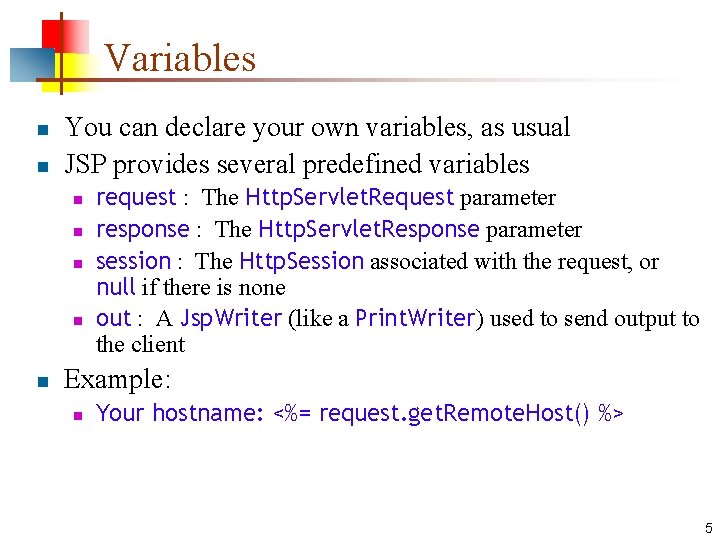 Variables

You can declare your own variables, as usual

JSP provides several predefined variables

request : The HttpServletRequest parameter

response : The HttpServletResponse parameter

session : The HttpSession associated with the request, or null if there is none

out : A JspWriter (like a PrintWriter) used to send output to the client

Example:

Your hostname: <%= request.getRemoteHost() %>

5